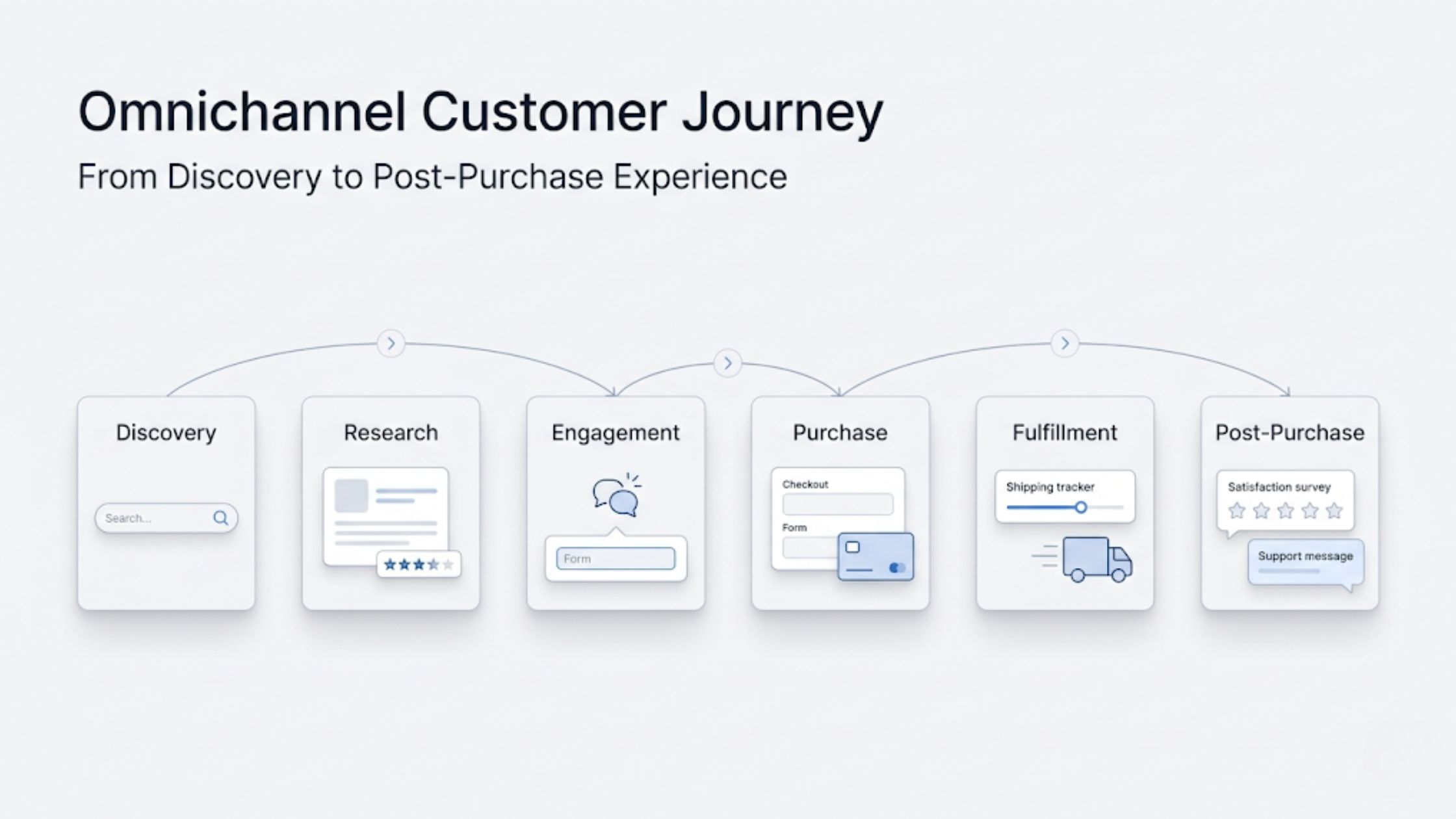 Omnichannel Customer Journey

From Discovery to Post-Purchase Experience

Discovery

Search...

Research

Engagement

Form

Purchase

Checkout

Form

Fulfillment

Shipping tracker

Post-Purchase

Satisfaction survey

Support message